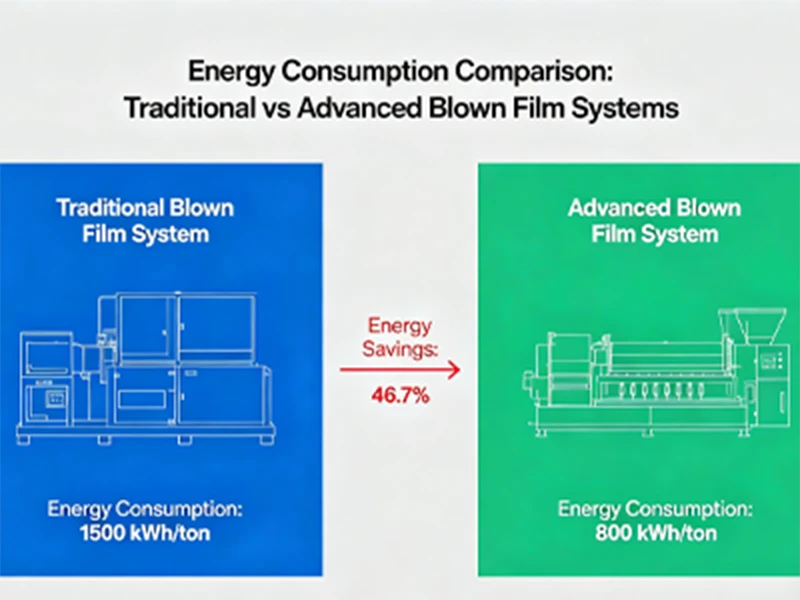 Energy Consumption Comparison:
Traditional vs Advanced Blown Film Systems

Traditional Blown Film System

Energy Consumption:
1500 kWh/ton

Energy Savings:
46.7%

Advanced Blown Film System

Energy Consumption:
800 kWh/ton